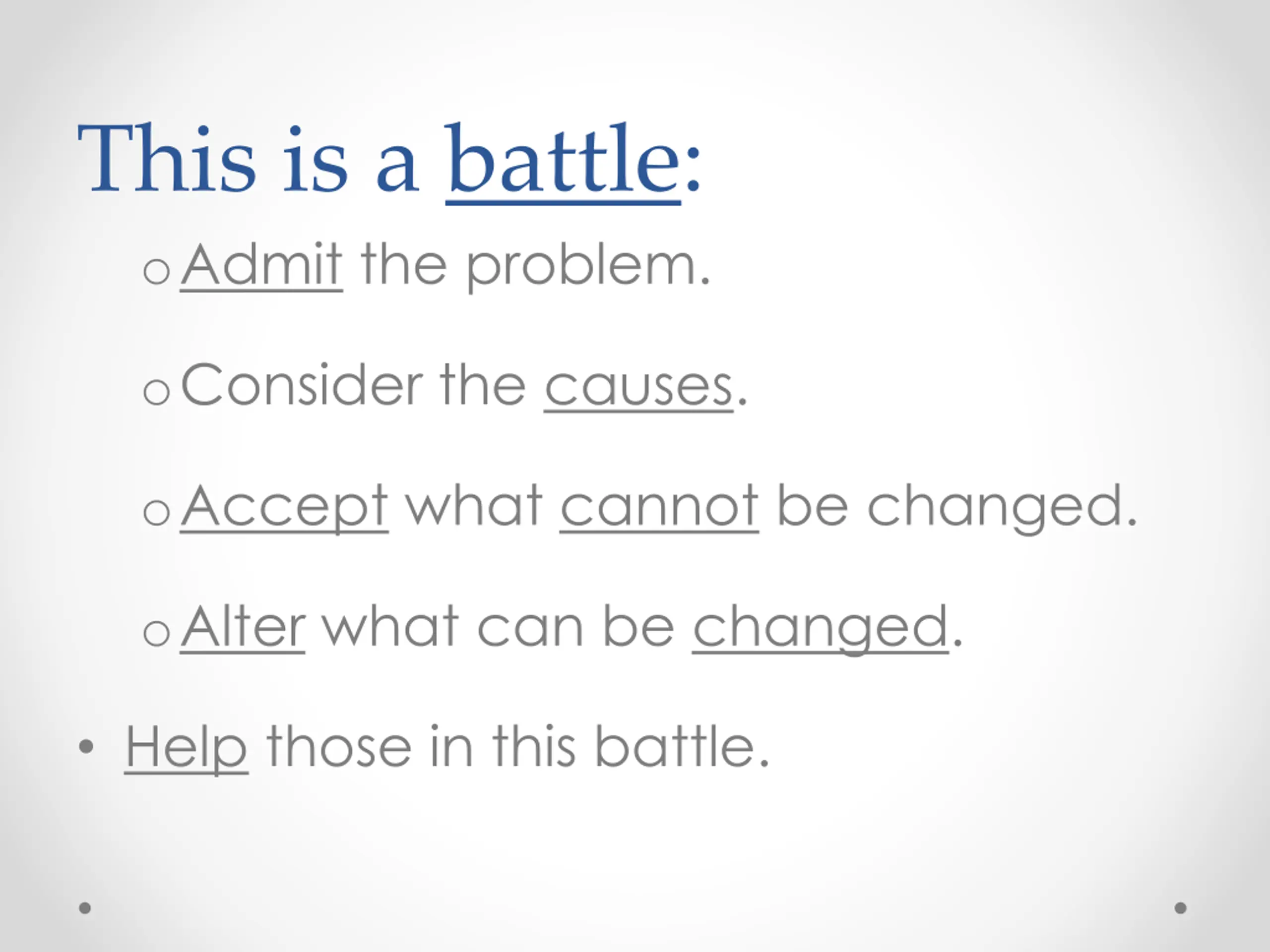 This is a battle:

o Admit the problem.

o Consider the causes.

o Accept what cannot be changed.

o Alter what can be changed.

• Help those in this battle.